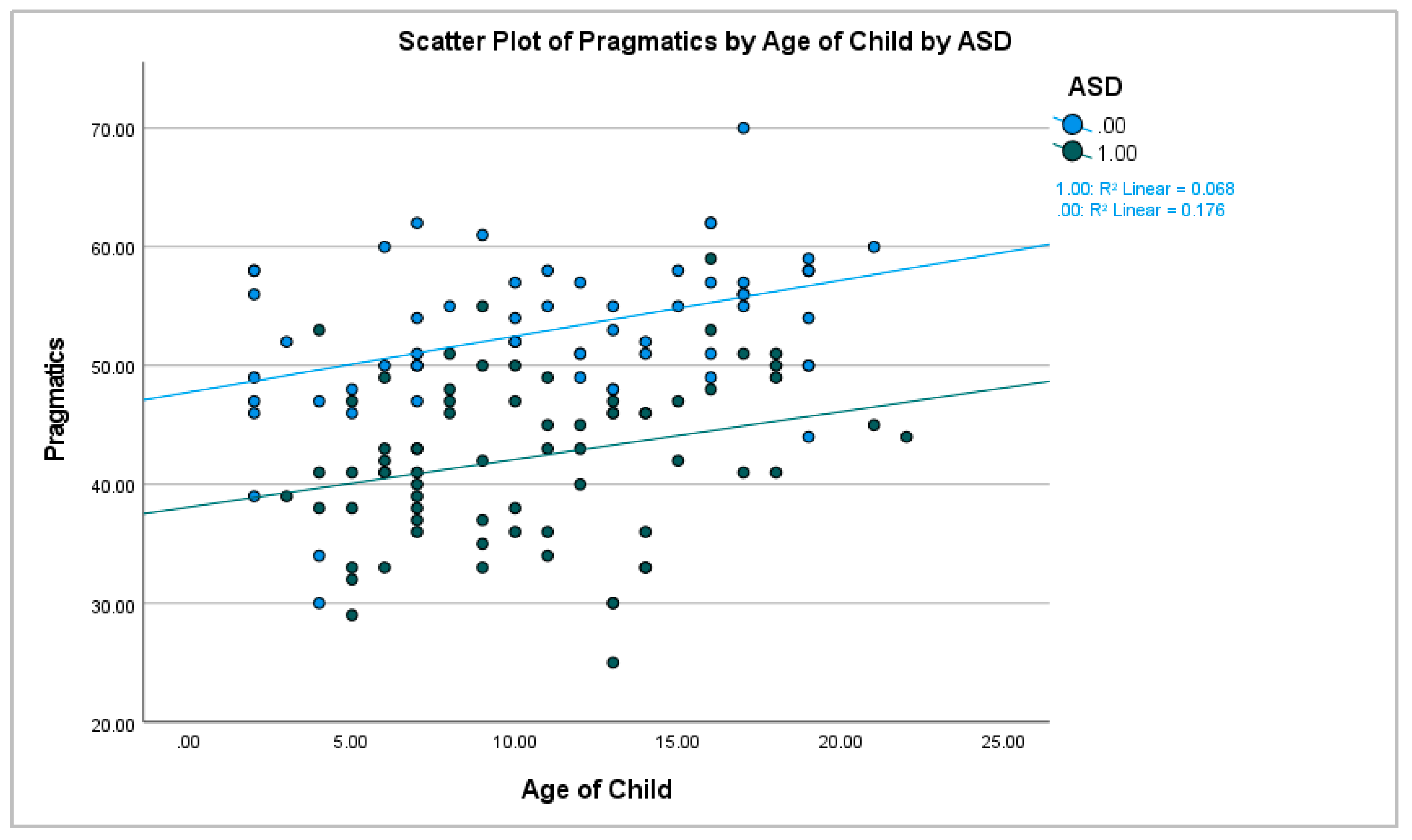 Scatter Plot of Pragmatics by Age of Child by ASD

ASD
.00
1.00
1.00: R² Linear = 0.068
.00: R² Linear = 0.176

Pragmatics
70.00
60.00
50.00
40.00
30.00
20.00

.00
5.00
10.00
15.00
20.00
25.00

Age of Child